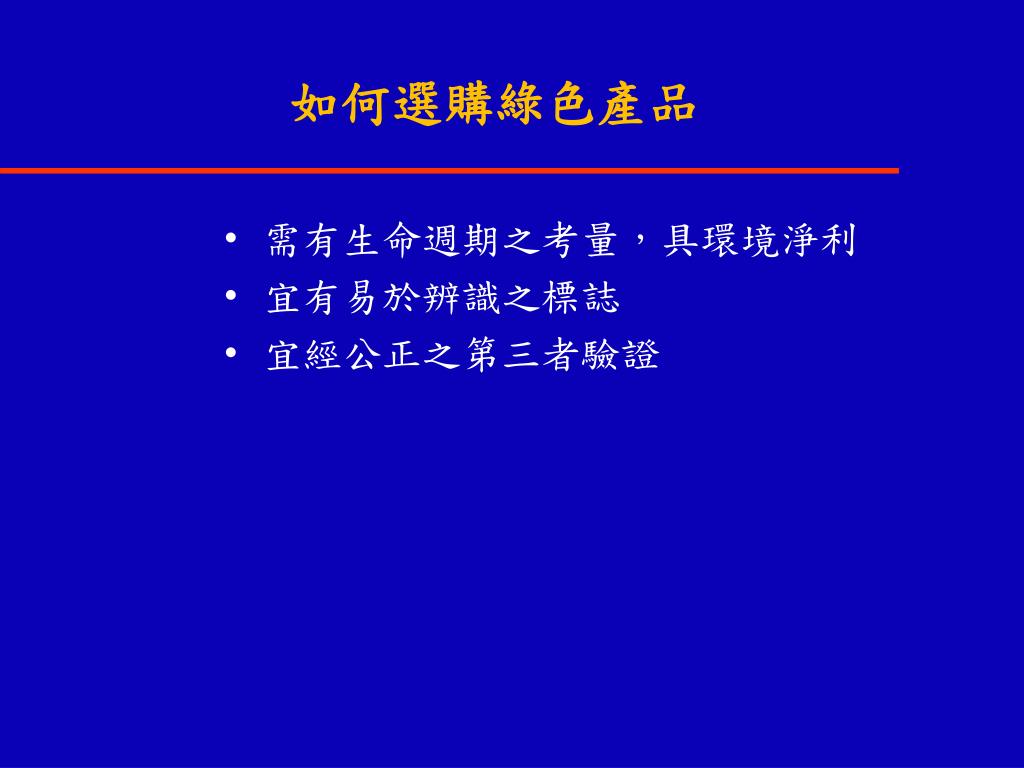 如何選購綠色產品

• 需有生命週期之考量，具環境淨利
• 宜有易於辨識之標誌
• 宜經公正之第三者驗證